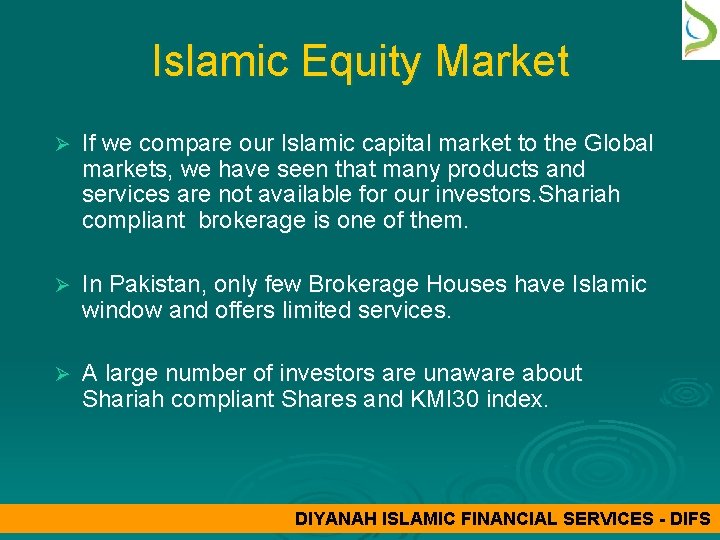 Islamic Equity Market

➢ If we compare our Islamic capital market to the Global markets, we have seen that many products and services are not available for our investors.Shariah compliant brokerage is one of them.

➢ In Pakistan, only few Brokerage Houses have Islamic window and offers limited services.

➢ A large number of investors are unaware about Shariah compliant Shares and KMI30 index.

DIYANAH ISLAMIC FINANCIAL SERVICES - DIFS